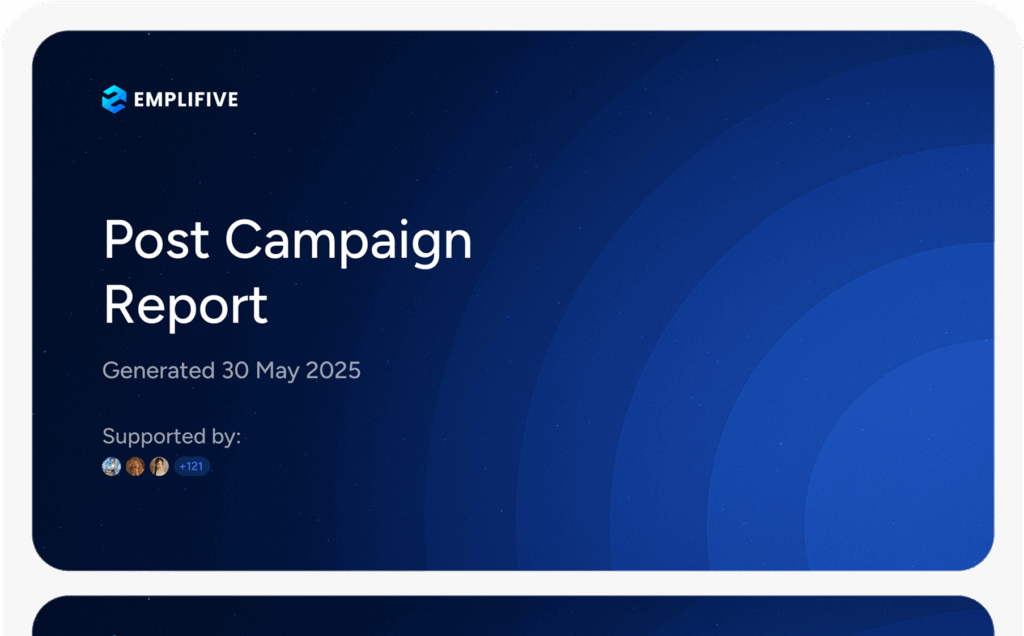 EMPLIFIVE

Post Campaign Report

Generated 30 May 2025

Supported by:

+121